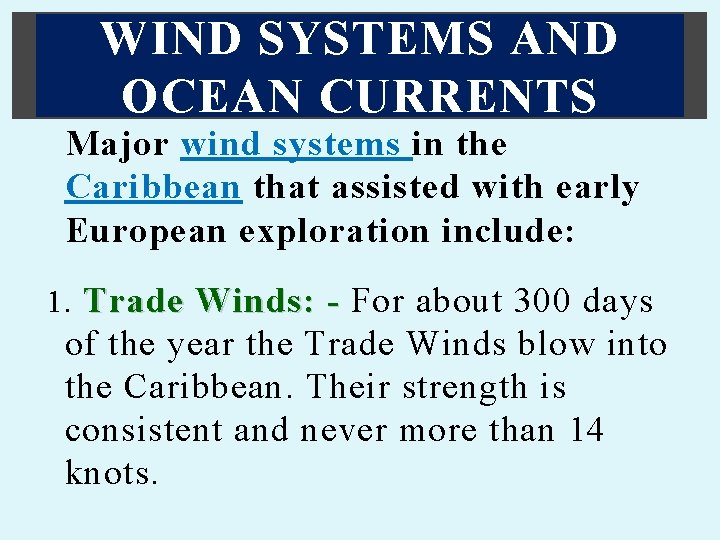 WIND SYSTEMS AND OCEAN CURRENTS

Major wind systems in the Caribbean that assisted with early European exploration include:

1. Trade Winds: - For about 300 days of the year the Trade Winds blow into the Caribbean. Their strength is consistent and never more than 14 knots.